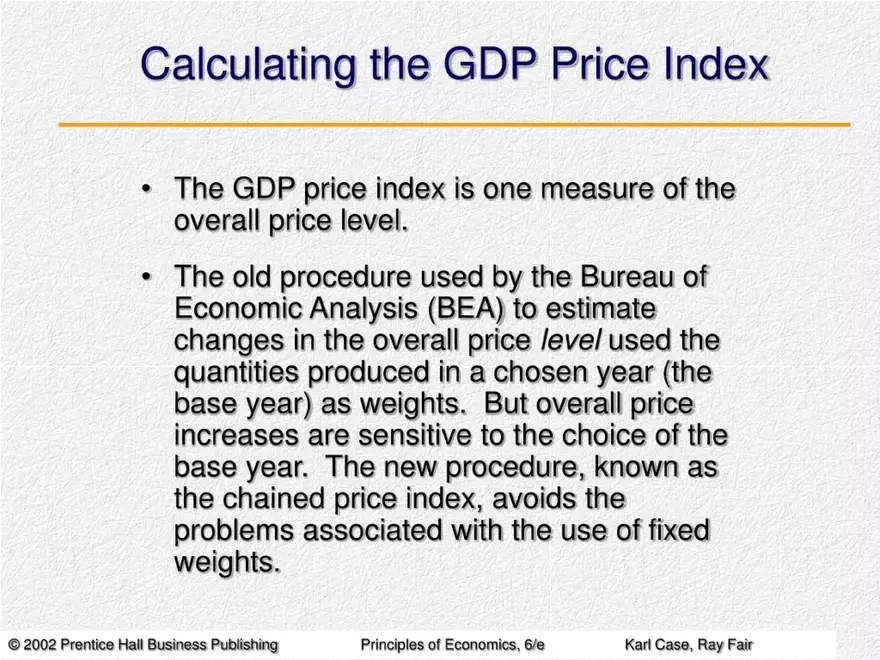 Calculating the GDP Price Index

• The GDP price index is one measure of the overall price level.

• The old procedure used by the Bureau of Economic Analysis (BEA) to estimate changes in the overall price level used the quantities produced in a chosen year (the base year) as weights. But overall price increases are sensitive to the choice of the base year. The new procedure, known as the chained price index, avoids the problems associated with the use of fixed weights.

© 2002 Prentice Hall Business Publishing Principles of Economics, 6/e Karl Case, Ray Fair